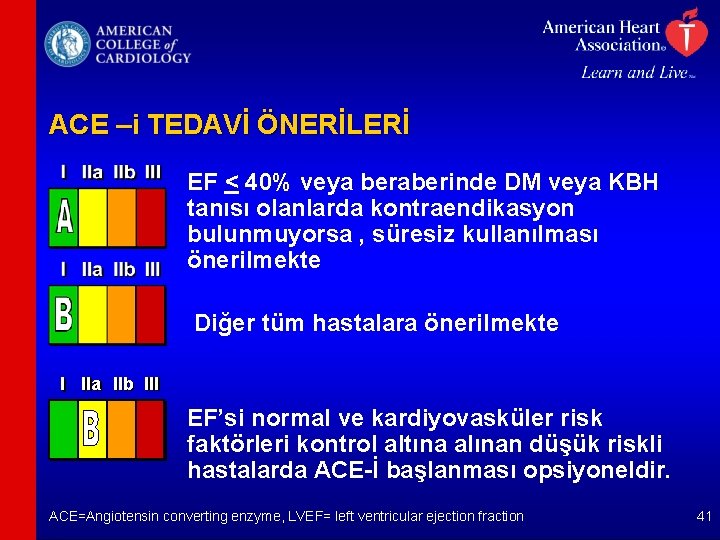 AMERICAN COLLEGE of CARDIOLOGY

American Heart Association®
Learn and Live™

ACE –i TEDAVİ ÖNERİLERİ

I IIa IIb III
A
EF $\leq$ 40% veya beraberinde DM veya KBH tanısı olanlarda kontraendikasyon bulunmuyorsa , süresiz kullanılması önerilmekte

I IIa IIb III
B
Diğer tüm hastalara önerilmekte

I IIa IIb III
B
EF'si normal ve kardiyovasküler risk faktörleri kontrol altına alınan düşük riskli hastalarda ACE-İ başlanması opsiyoneldir.

ACE=Angiotensin converting enzyme, LVEF= left ventricular ejection fraction

41